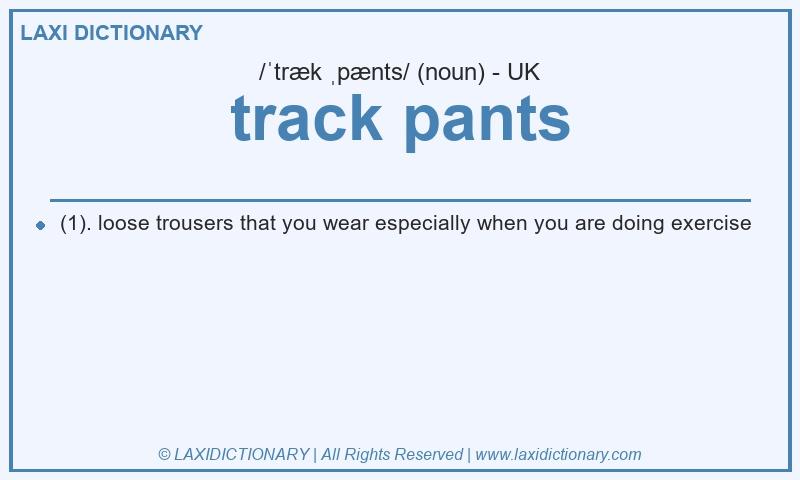 LAXI DICTIONARY

/ˈtræk ˌpænts/ (noun) - UK

track pants

(1). loose trousers that you wear especially when you are doing exercise

© LAXIDICTIONARY | All Rights Reserved | www.laxidictionary.com